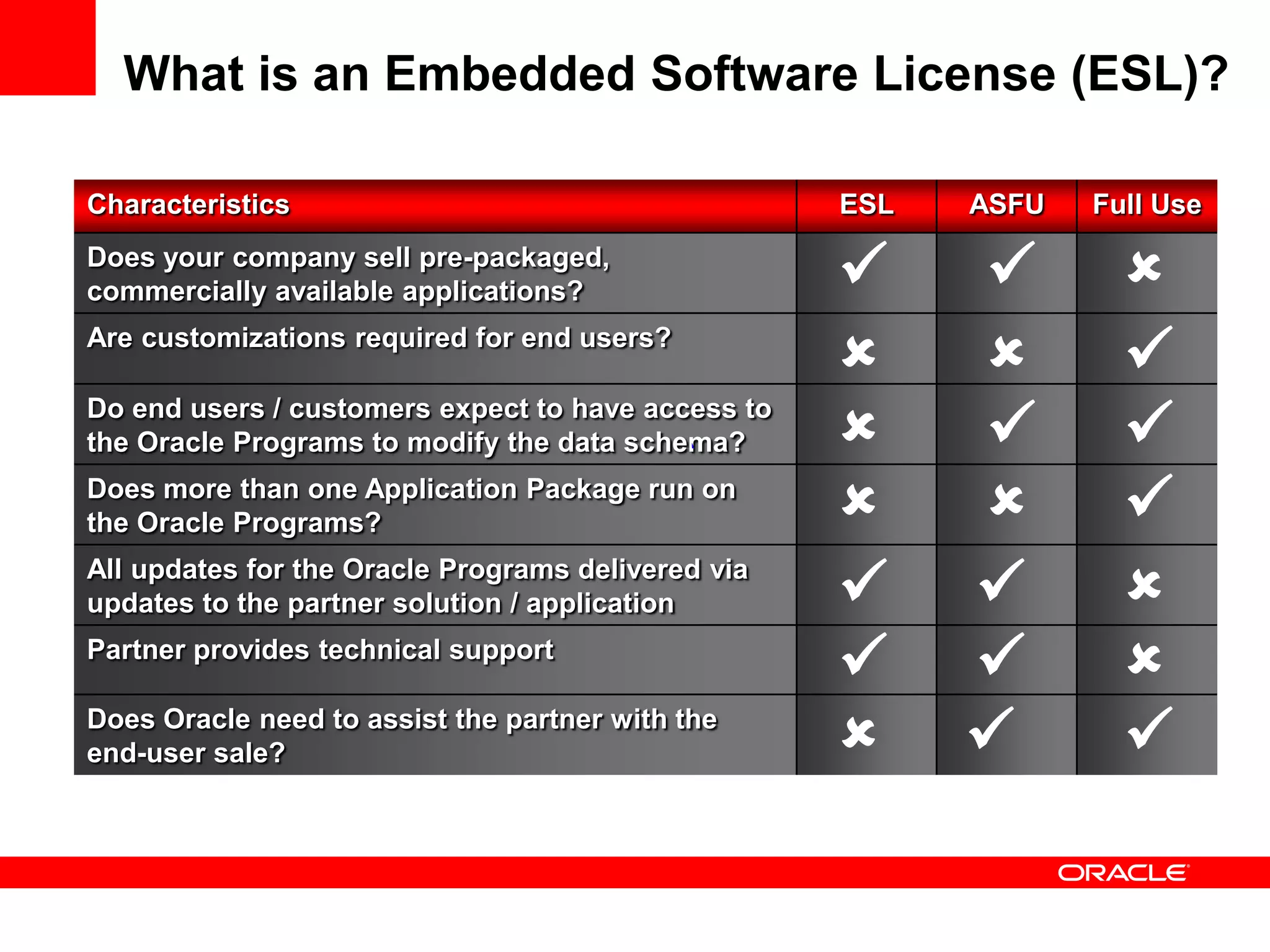 What is an Embedded Software License (ESL)?

| Characteristics | ESL | ASFU | Full Use |
|---|---|---|---|
| Does your company sell pre-packaged, commercially available applications? | ✓ | ✓ | ✗ |
| Are customizations required for end users? | ✗ | ✗ | ✓ |
| Do end users / customers expect to have access to the Oracle Programs to modify the data schema? | ✗ | ✓ | ✓ |
| Does more than one Application Package run on the Oracle Programs? | ✗ | ✗ | ✓ |
| All updates for the Oracle Programs delivered via updates to the partner solution / application | ✓ | ✓ | ✗ |
| Partner provides technical support | ✓ | ✓ | ✗ |
| Does Oracle need to assist the partner with the end-user sale? | ✗ | ✓ | ✓ |

ORACLE